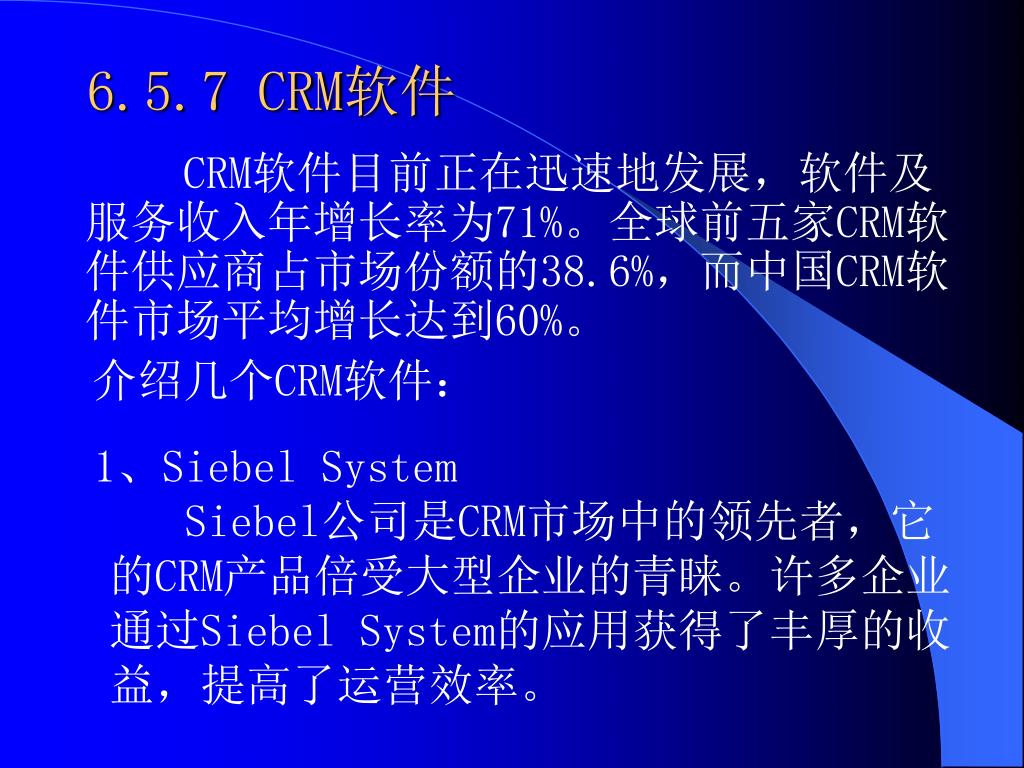 6.5.7 CRM软件

CRM软件目前正在迅速地发展，软件及服务收入年增长率为71%。全球前五家CRM软件供应商占市场份额的38.6%，而中国CRM软件市场平均增长达到60%。

介绍几个CRM软件：

1、Siebel System

Siebel公司是CRM市场中的领先者，它的CRM产品倍受大型企业的青睐。许多企业通过Siebel System的应用获得了丰厚的收益，提高了运营效率。